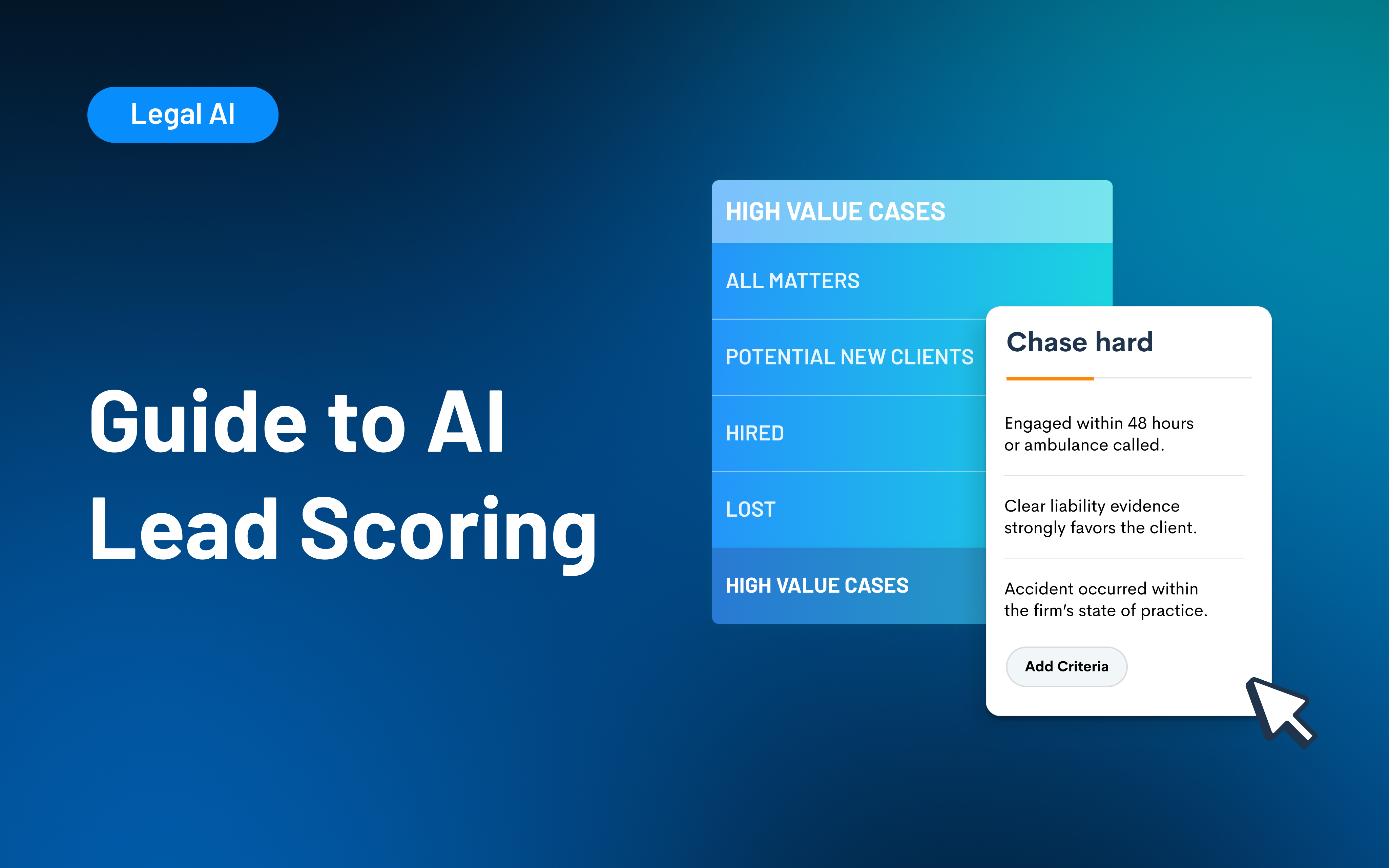 Legal AI

Guide to AI Lead Scoring

HIGH VALUE CASES

ALL MATTERS

POTENTIAL NEW CLIENTS

HIRED

LOST

HIGH VALUE CASES

Chase hard

Engaged within 48 hours or ambulance called.

Clear liability evidence strongly favors the client.

Accident occurred within the firm's state of practice.

Add Criteria